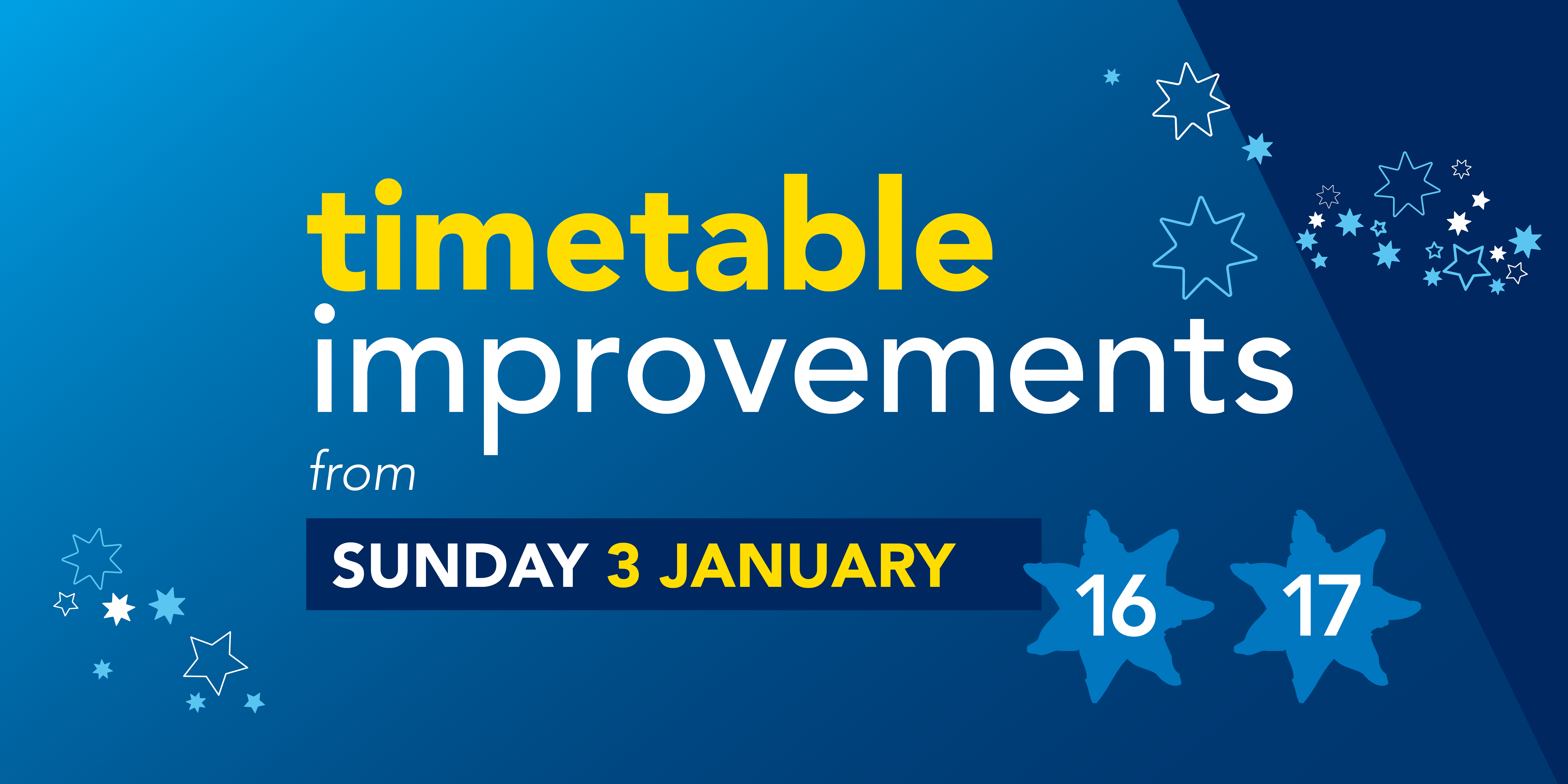 timetable
improvements
from
SUNDAY 3 JANUARY

16

17